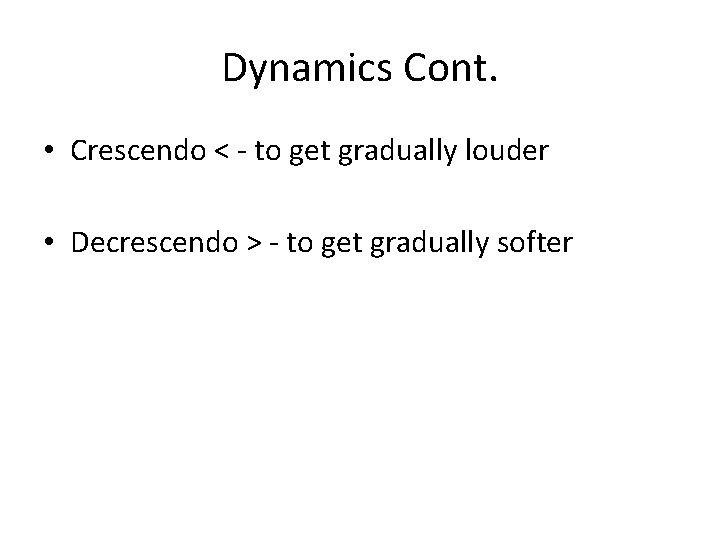 Dynamics Cont.

• Crescendo < - to get gradually louder

• Decrescendo > - to get gradually softer